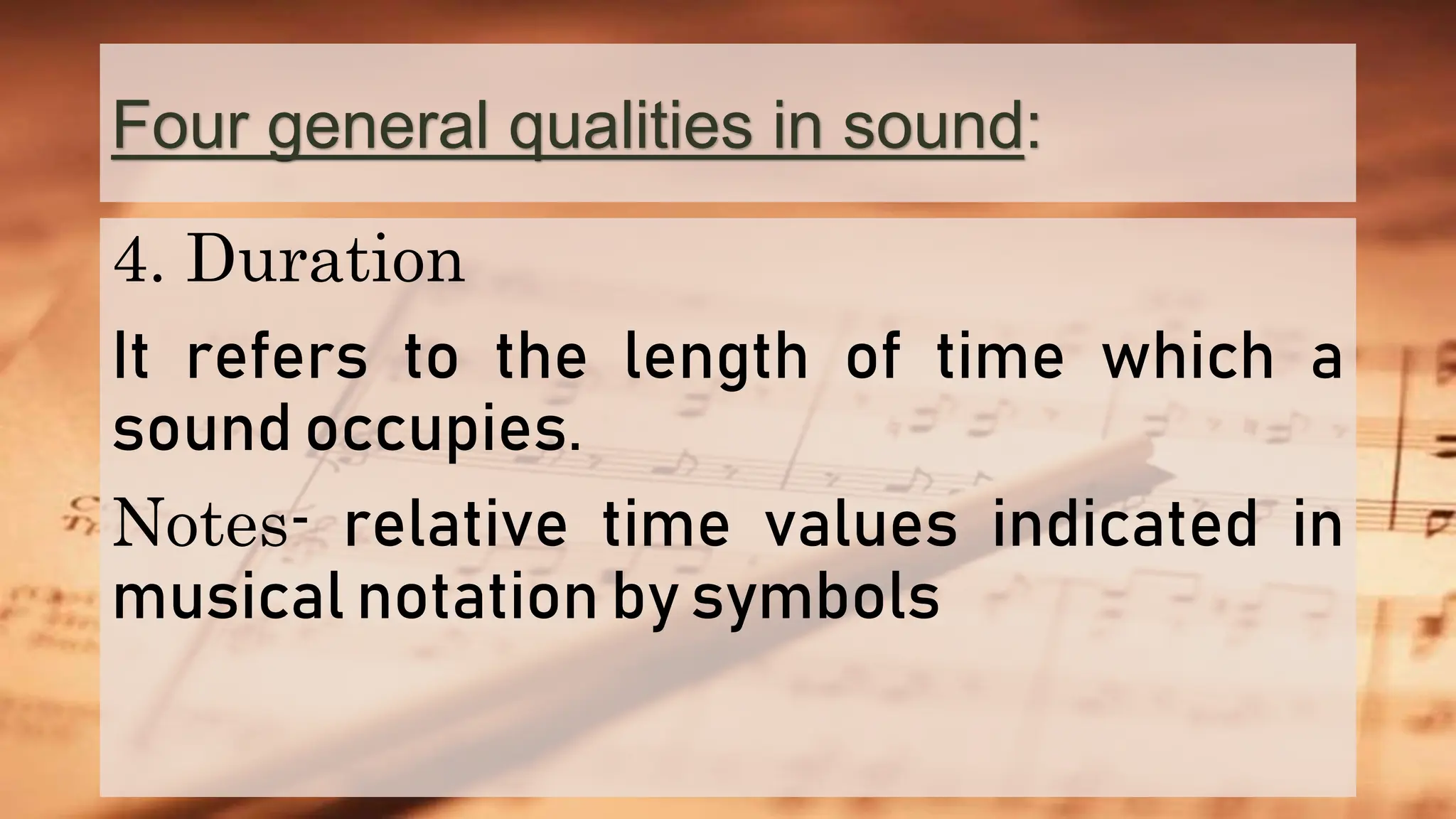 Four general qualities in sound:

4. Duration

It refers to the length of time which a sound occupies.

Notes- relative time values indicated in musical notation by symbols